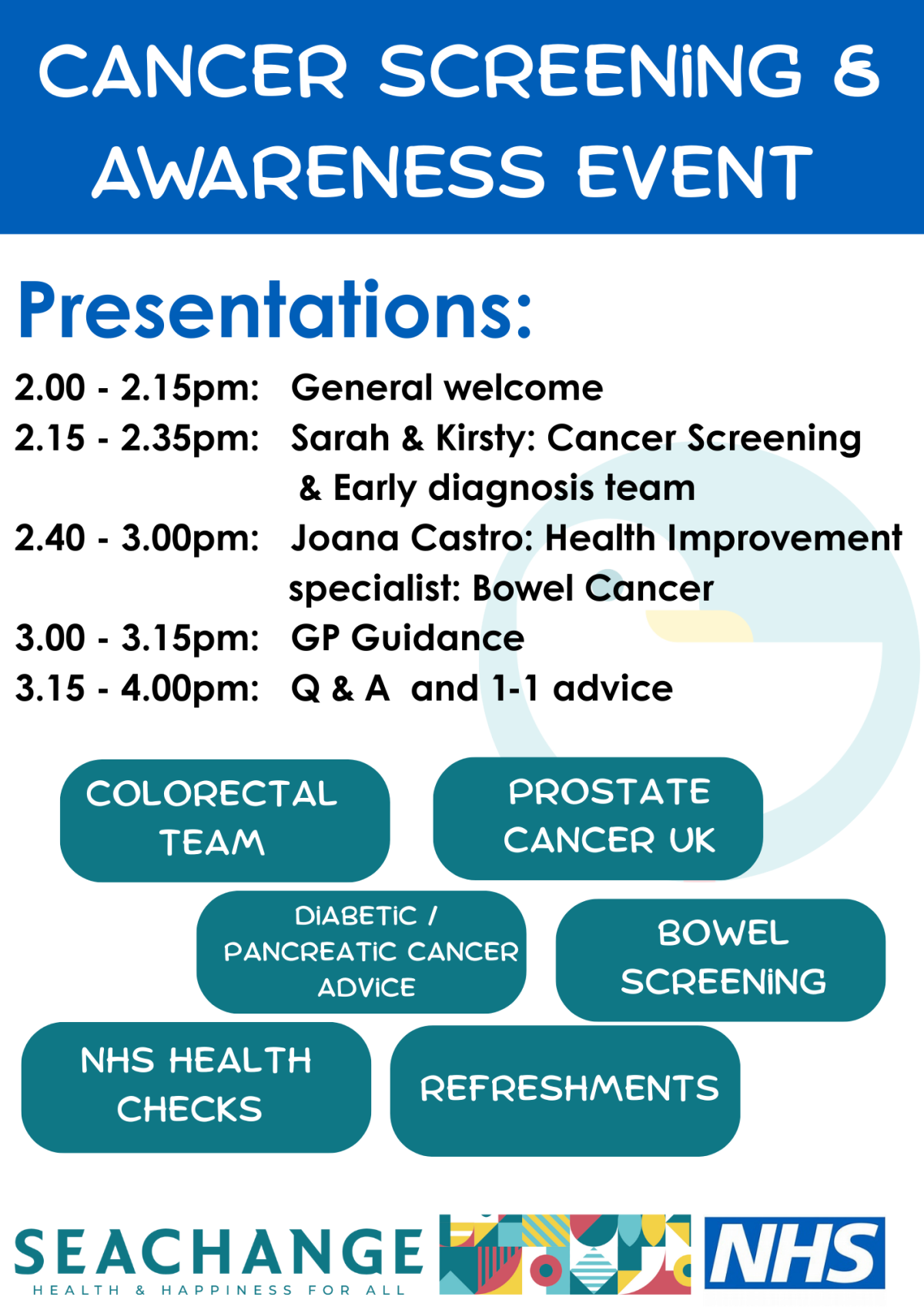 CANCER SCREENING & AWARENESS EVENT

Presentations:

2.00 - 2.15pm: General welcome
2.15 - 2.35pm: Sarah & Kirsty: Cancer Screening & Early diagnosis team
2.40 - 3.00pm: Joana Castro: Health Improvement specialist: Bowel Cancer
3.00 - 3.15pm: GP Guidance
3.15 - 4.00pm: Q & A and 1-1 advice

COLORECTAL TEAM

PROSTATE CANCER UK

DIABETIC / PANCREATIC CANCER ADVICE

BOWEL SCREENING

NHS HEALTH CHECKS

REFRESHMENTS

SEACHANGE
HEALTH & HAPPINESS FOR ALL

NHS